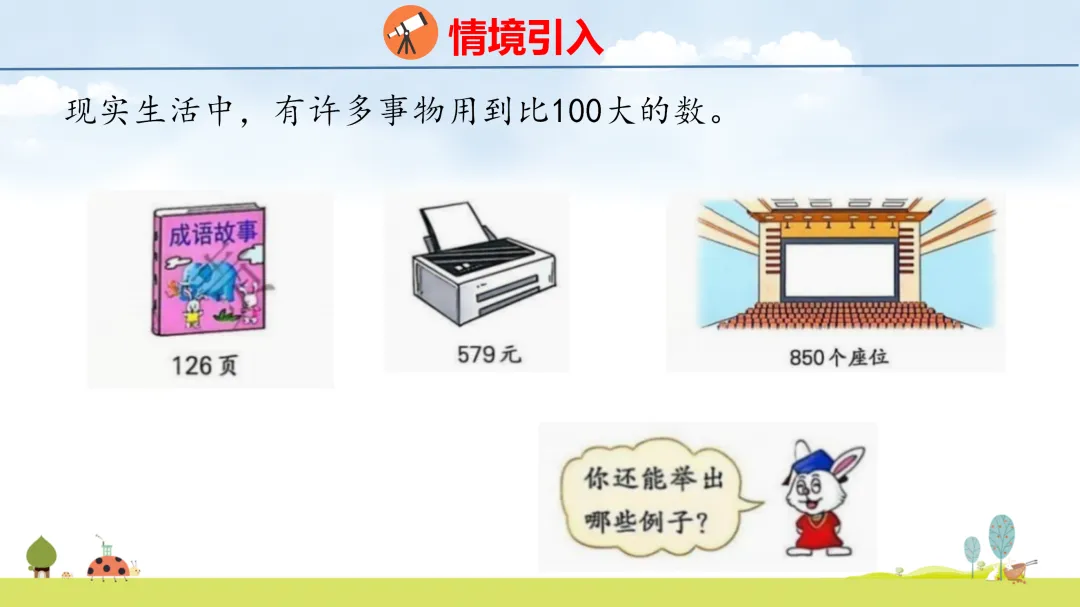 情境引入

现实生活中，有许多事物用到比100大的数。

成语故事

126页

579元

850个座位

你还能举出哪些例子？